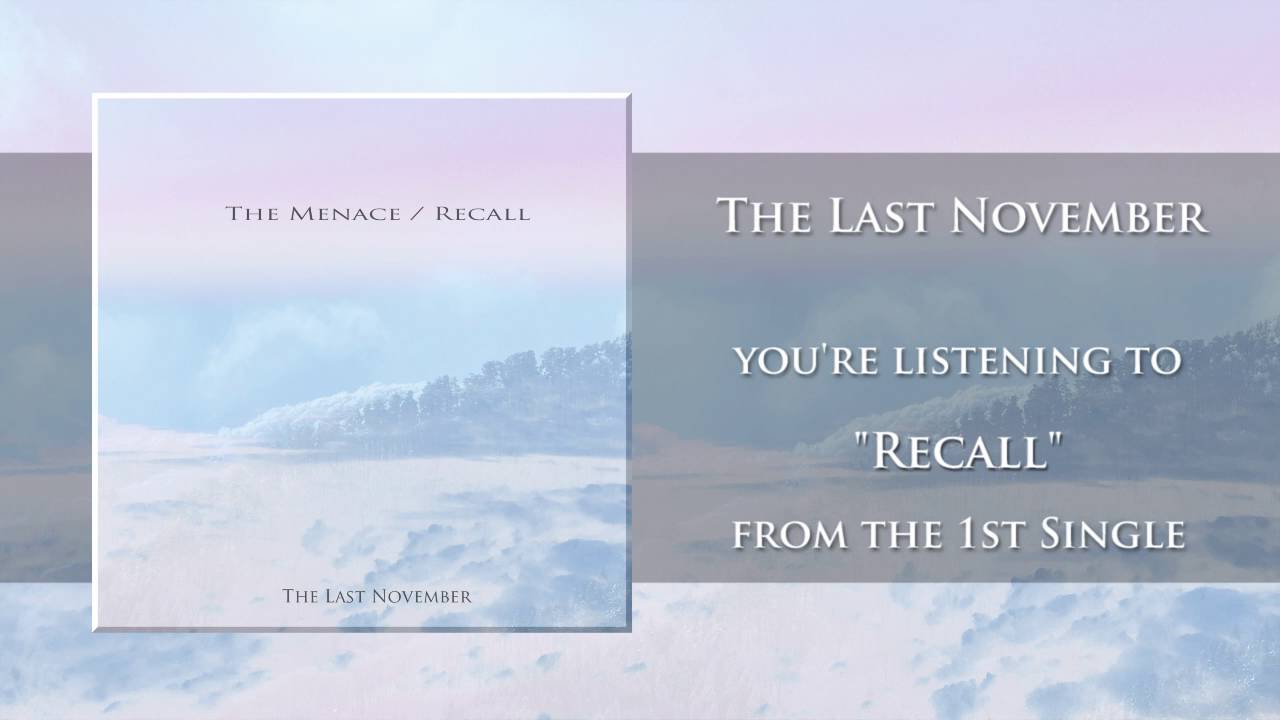 The Menace / Recall

The Last November

The Last November

you're listening to

"Recall"

from the 1st Single